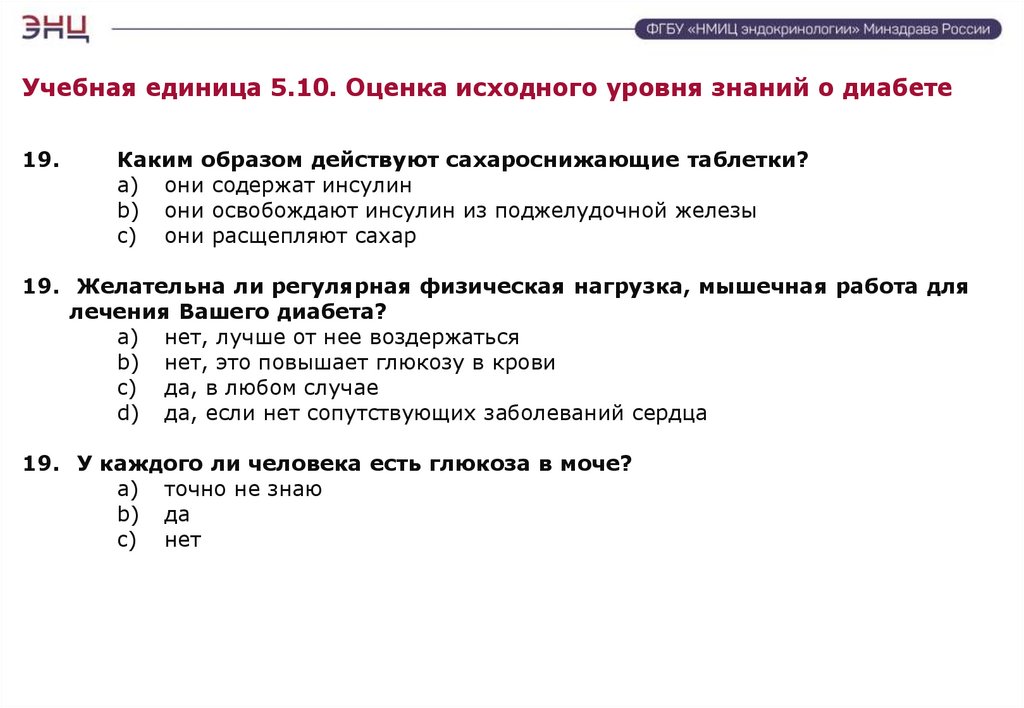 ЭНЦ

ФГБУ «НМИЦ эндокринологии» Минздрава России

Учебная единица 5.10. Оценка исходного уровня знаний о диабете

19. Каким образом действуют сахароснижающие таблетки?
a) они содержат инсулин
b) они освобождают инсулин из поджелудочной железы
c) они расщепляют сахар

19. Желательна ли регулярная физическая нагрузка, мышечная работа для лечения Вашего диабета?
a) нет, лучше от нее воздержаться
b) нет, это повышает глюкозу в крови
c) да, в любом случае
d) да, если нет сопутствующих заболеваний сердца

19. У каждого ли человека есть глюкоза в моче?
a) точно не знаю
b) да
c) нет